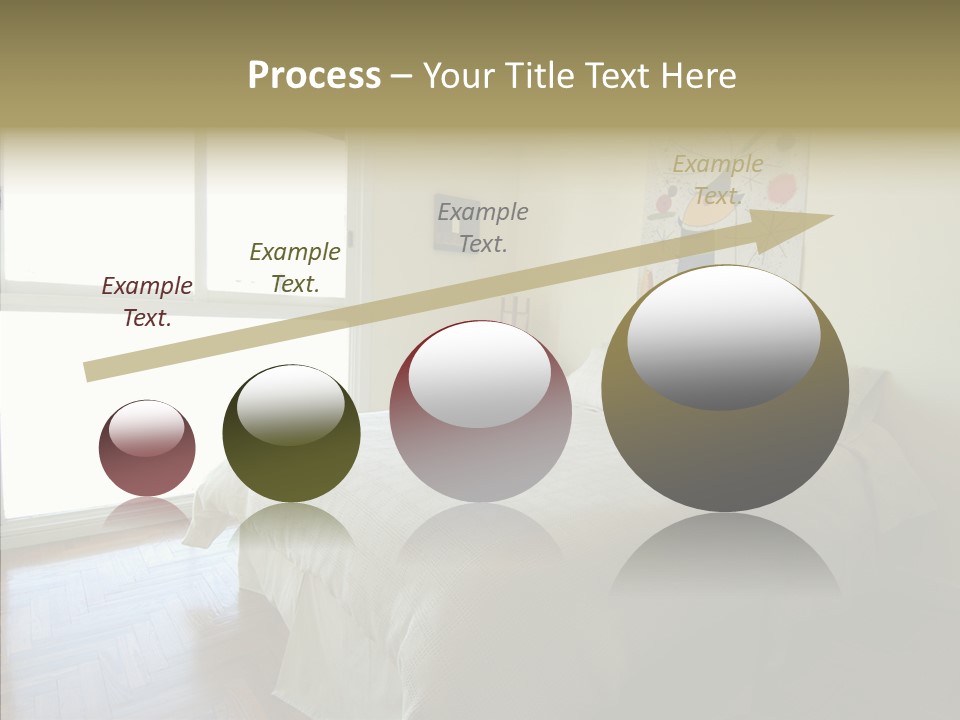 Process – Your Title Text Here

Example Text.

Example Text.

Example Text.

Example Text.